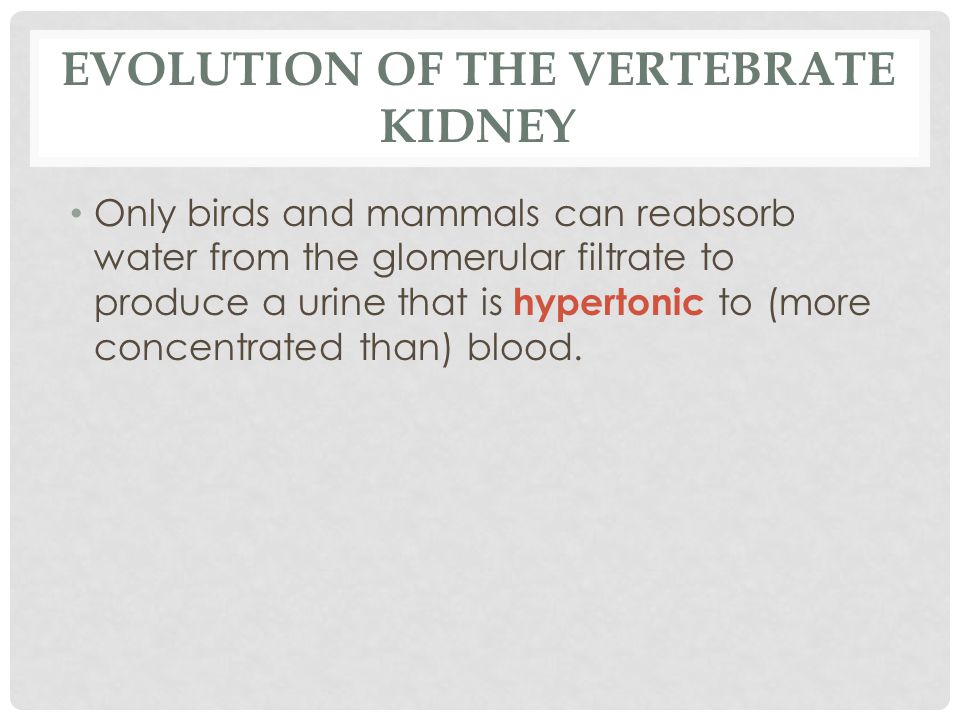 EVOLUTION OF THE VERTEBRATE KIDNEY

• Only birds and mammals can reabsorb water from the glomerular filtrate to produce a urine that is hypertonic to (more concentrated than) blood.